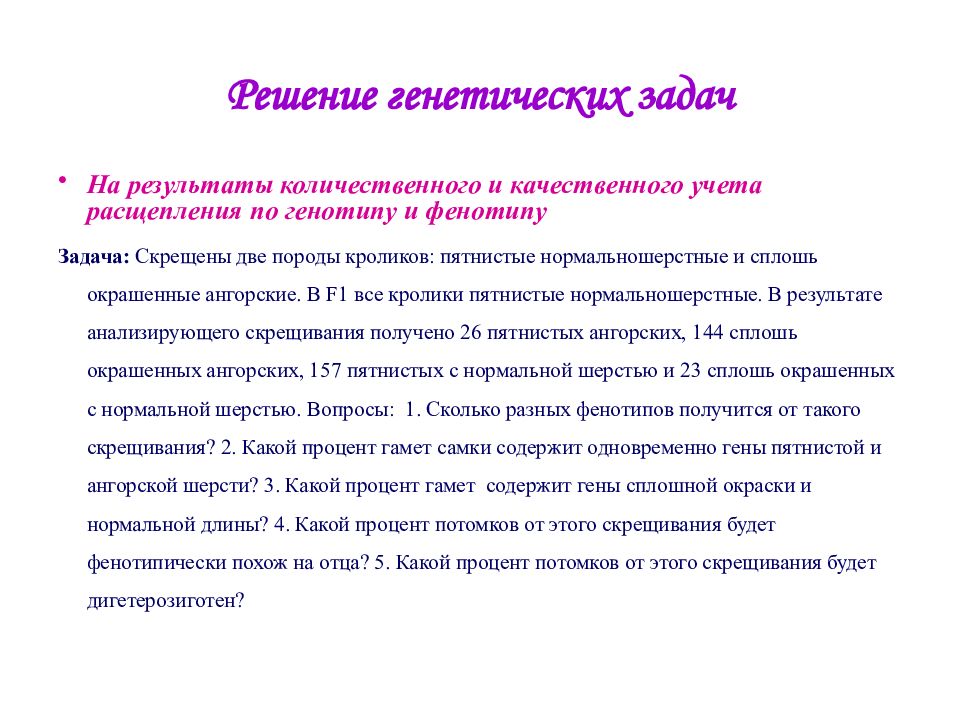 Решение генетических задач

• На результаты количественного и качественного учета расщепления по генотипу и фенотипу

Задача: Скрещены две породы кроликов: пятнистые нормальношерстные и сплошь окрашенные ангорские. В F1 все кролики пятнистые нормальношерстные. В результате анализирующего скрещивания получено 26 пятнистых ангорских, 144 сплошь окрашенных ангорских, 157 пятнистых с нормальной шерстью и 23 сплошь окрашенных с нормальной шерстью. Вопросы: 1. Сколько разных фенотипов получится от такого скрещивания? 2. Какой процент гамет самки содержит одновременно гены пятнистой и ангорской шерсти? 3. Какой процент гамет содержит гены сплошной окраски и нормальной длины? 4. Какой процент потомков от этого скрещивания будет фенотипически похож на отца? 5. Какой процент потомков от этого скрещивания будет дигетерозиготен?